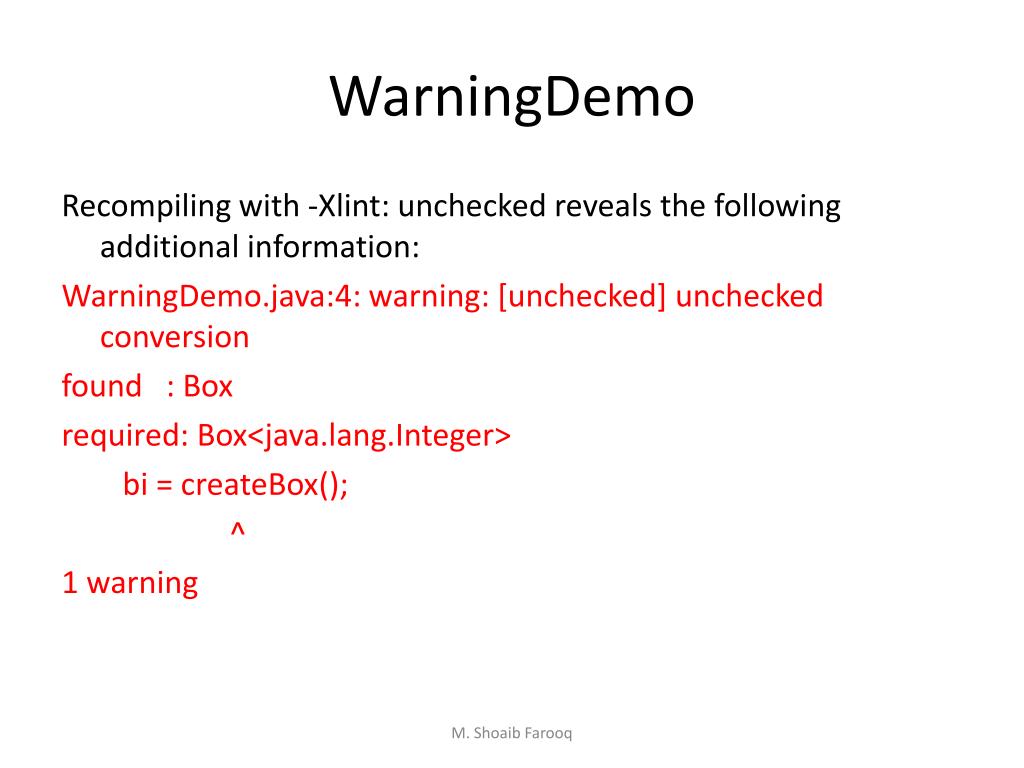 WarningDemo

Recompiling with -Xlint: unchecked reveals the following additional information:

WarningDemo.java:4: warning: [unchecked] unchecked conversion

found   : Box

required: Box<java.lang.Integer>

bi = createBox();

^

1 warning

M. Shoaib Farooq